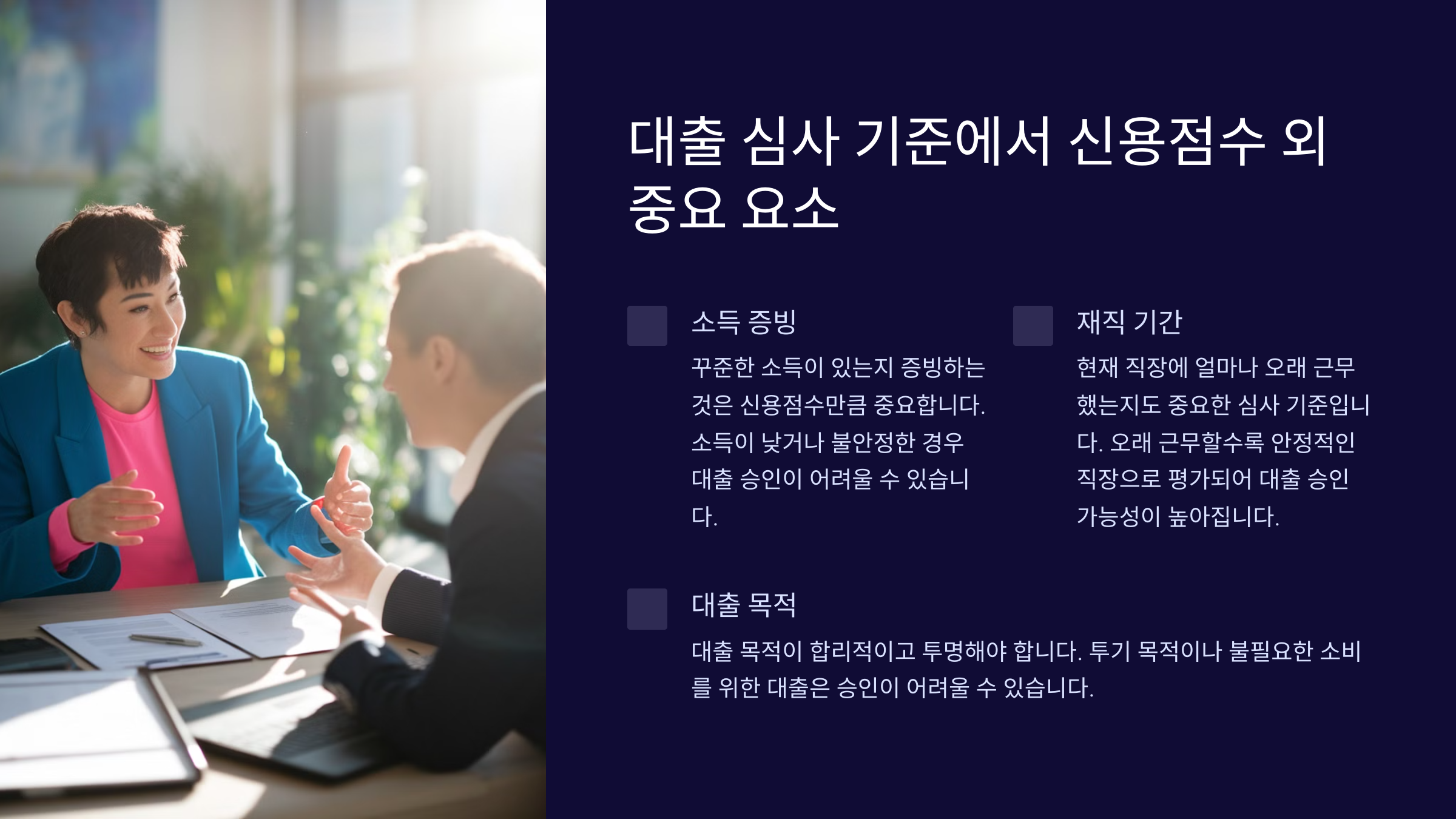 대출 심사 기준에서 신용점수 외 중요 요소

소득 증빙

꾸준한 소득이 있는지 증빙하는 것은 신용점수만큼 중요합니다. 소득이 낮거나 불안정한 경우 대출 승인이 어려울 수 있습니다.

재직 기간

현재 직장에 얼마나 오래 근무했는지도 중요한 심사 기준입니다. 오래 근무할수록 안정적인 직장으로 평가되어 대출 승인 가능성이 높아집니다.

대출 목적

대출 목적이 합리적이고 투명해야 합니다. 투기 목적이나 불필요한 소비를 위한 대출은 승인이 어려울 수 있습니다.